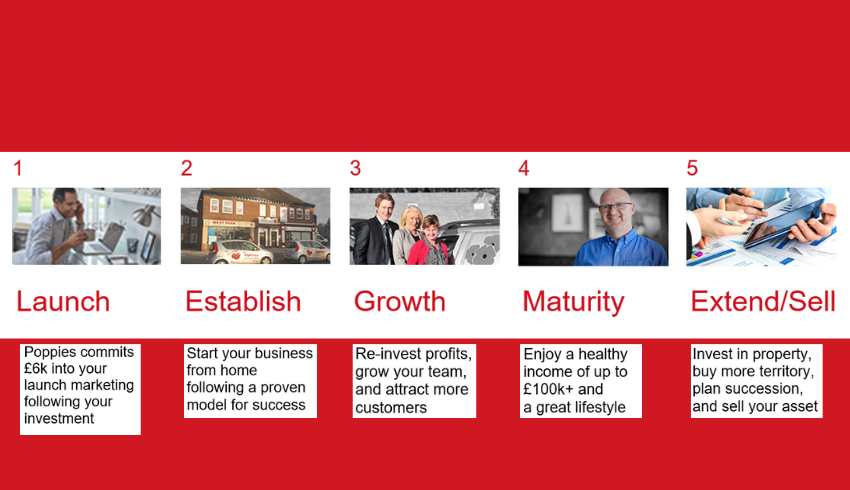 1

Launch

Poppies commits £6k into your launch marketing following your investment

2

Establish

Start your business from home following a proven model for success

3

Growth

Re-invest profits, grow your team, and attract more customers

4

Maturity

Enjoy a healthy income of up to £100k+ and a great lifestyle

5

Extend/Sell

Invest in property, buy more territory, plan succession, and sell your asset